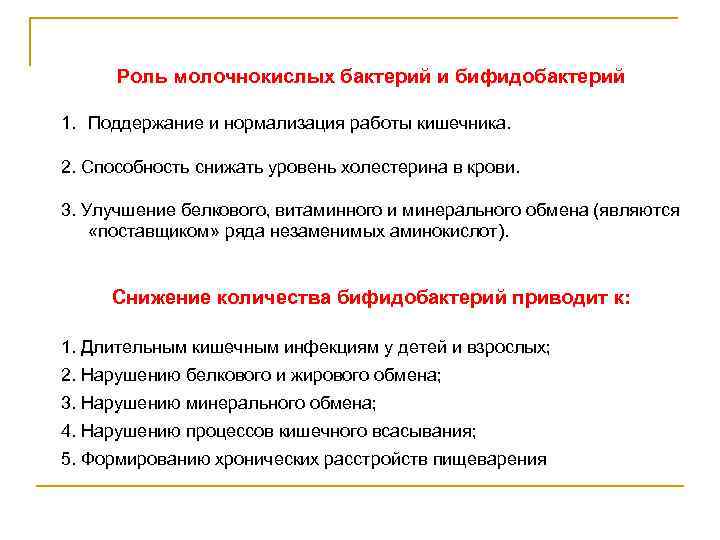 Роль молочнокислых бактерий и бифидобактерий

1. Поддержание и нормализация работы кишечника.

2. Способность снижать уровень холестерина в крови.

3. Улучшение белкового, витаминного и минерального обмена (являются «поставщиком» ряда незаменимых аминокислот).

Снижение количества бифидобактерий приводит к:

1. Длительным кишечным инфекциям у детей и взрослых;

2. Нарушению белкового и жирового обмена;

3. Нарушению минерального обмена;

4. Нарушению процессов кишечного всасывания;

5. Формированию хронических расстройств пищеварения